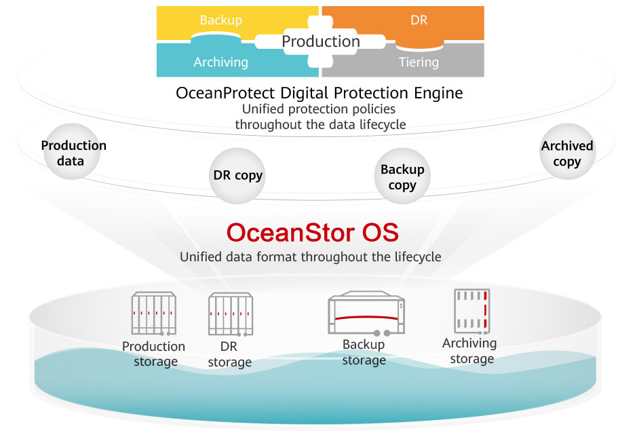 Backup
DR
Production
Archiving
Tiering

OceanProtect Digital Protection Engine
Unified protection policies throughout the data lifecycle

Production data
DR copy
Backup copy
Archived copy

OceanStor OS
Unified data format throughout the lifecycle

Production storage
DR storage
Backup storage
Archiving storage